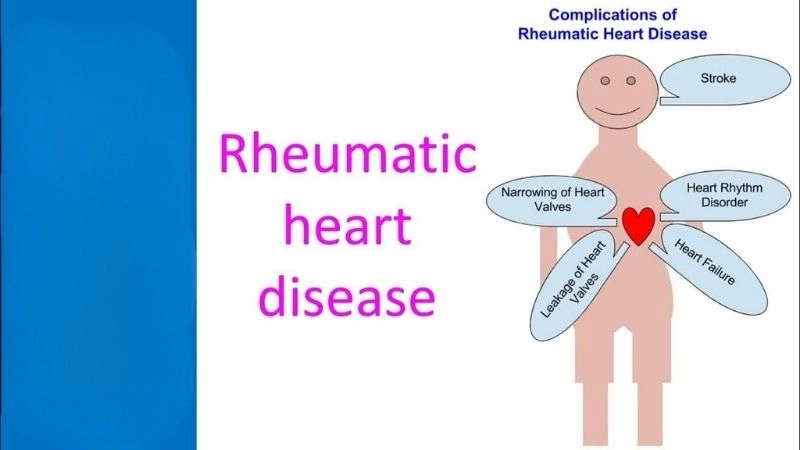 Rheumatic heart disease

Complications of Rheumatic Heart Disease

Stroke

Narrowing of Heart Valves

Heart Rhythm Disorder

Leakage of Heart Valves

Heart Failure